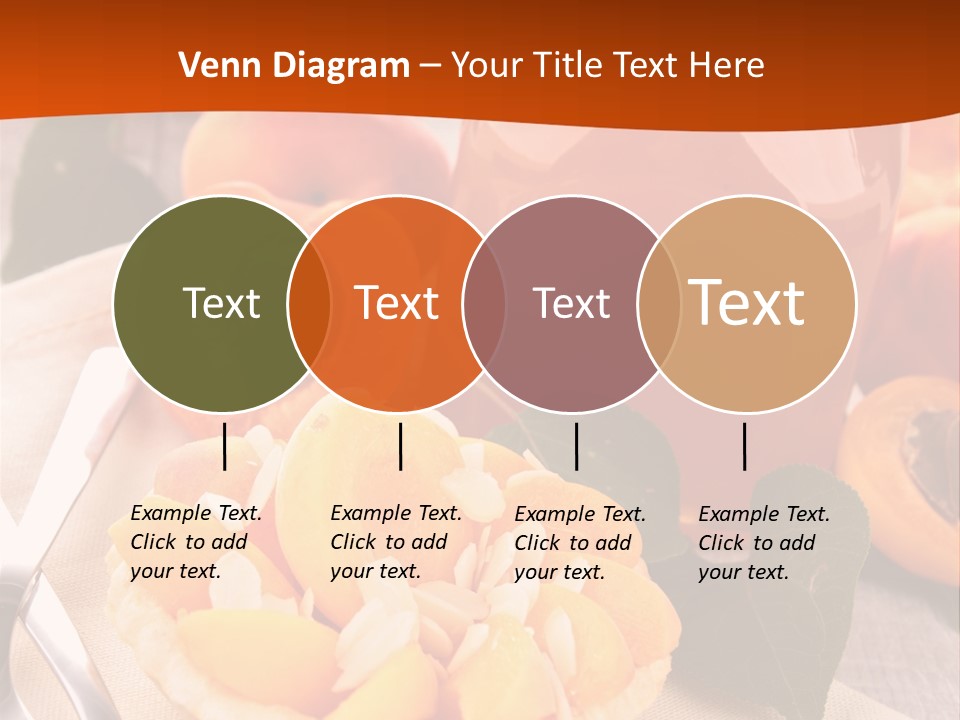 Venn Diagram – Your Title Text Here

Text

Text

Text

Text

Example Text. Click to add your text.

Example Text. Click to add your text.

Example Text. Click to add your text.

Example Text. Click to add your text.